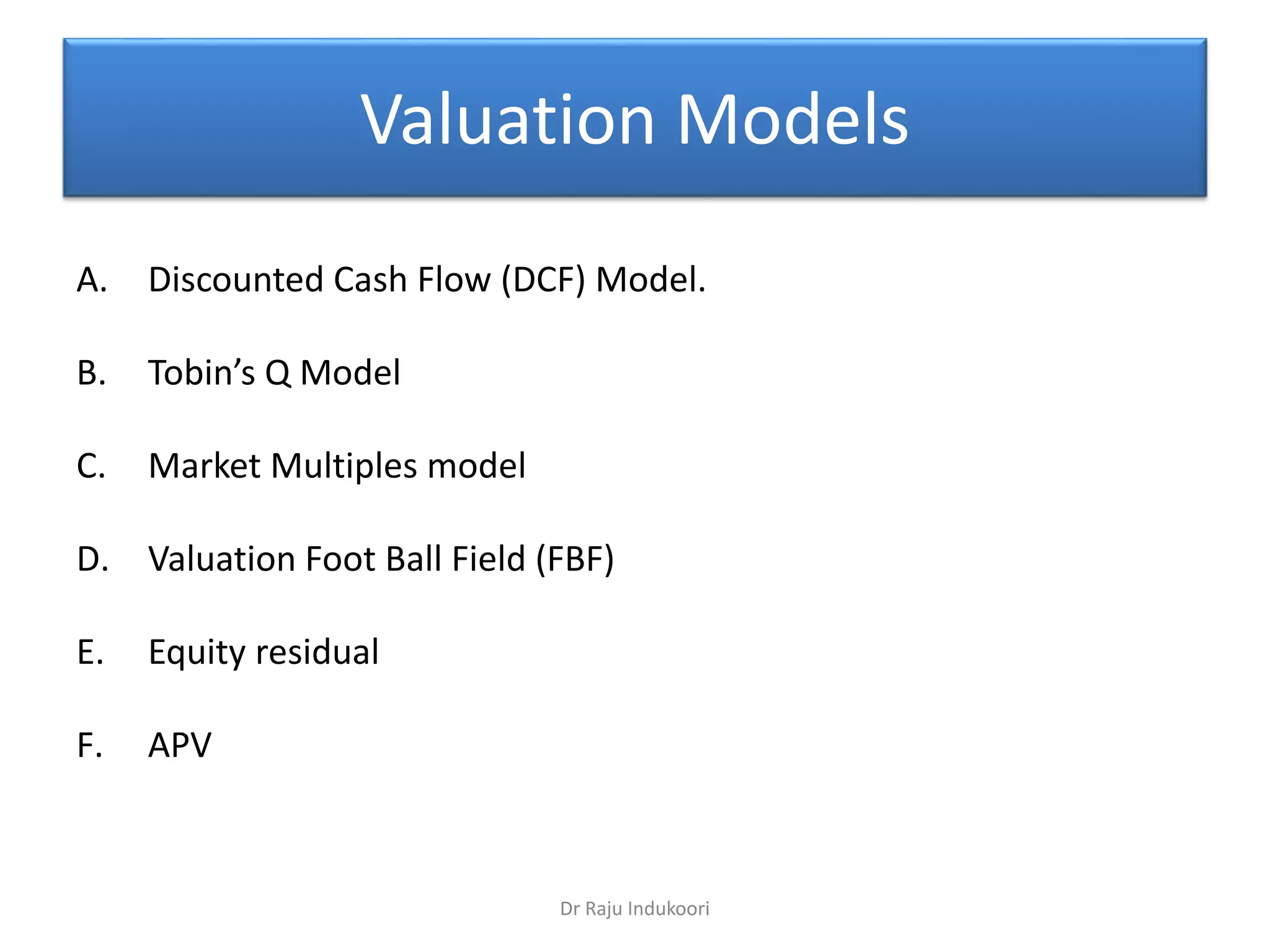 Valuation Models

A. Discounted Cash Flow (DCF) Model.

B. Tobin’s Q Model

C. Market Multiples model

D. Valuation Foot Ball Field (FBF)

E. Equity residual

F. APV

Dr Raju Indukoori